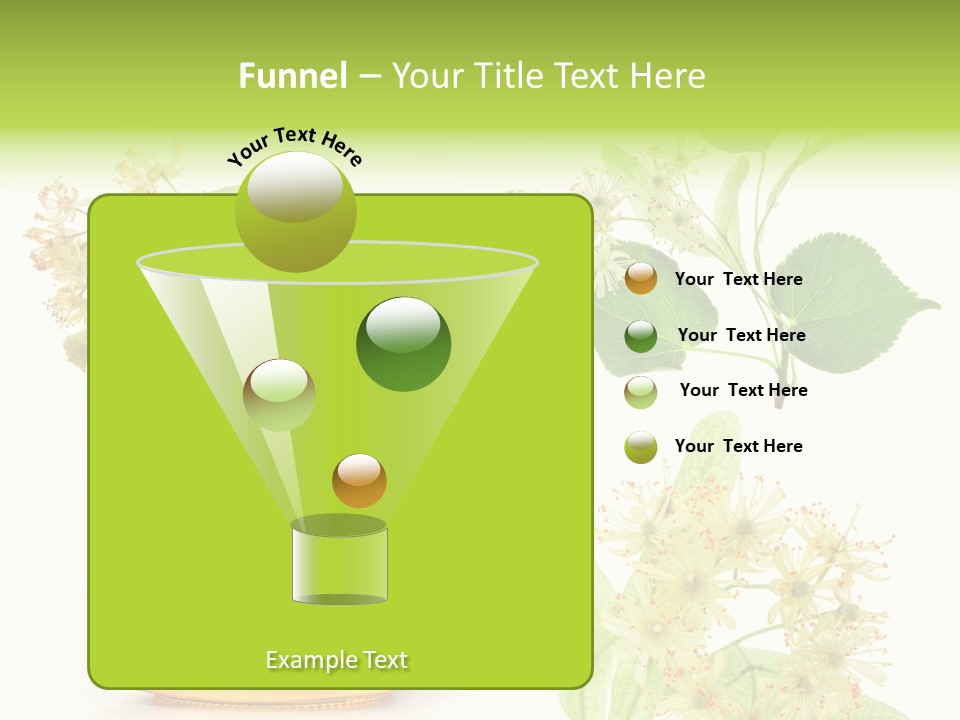 Funnel – Your Title Text Here

Your Text Here

Your Text Here

Your Text Here

Your Text Here

Your Text Here

Example Text